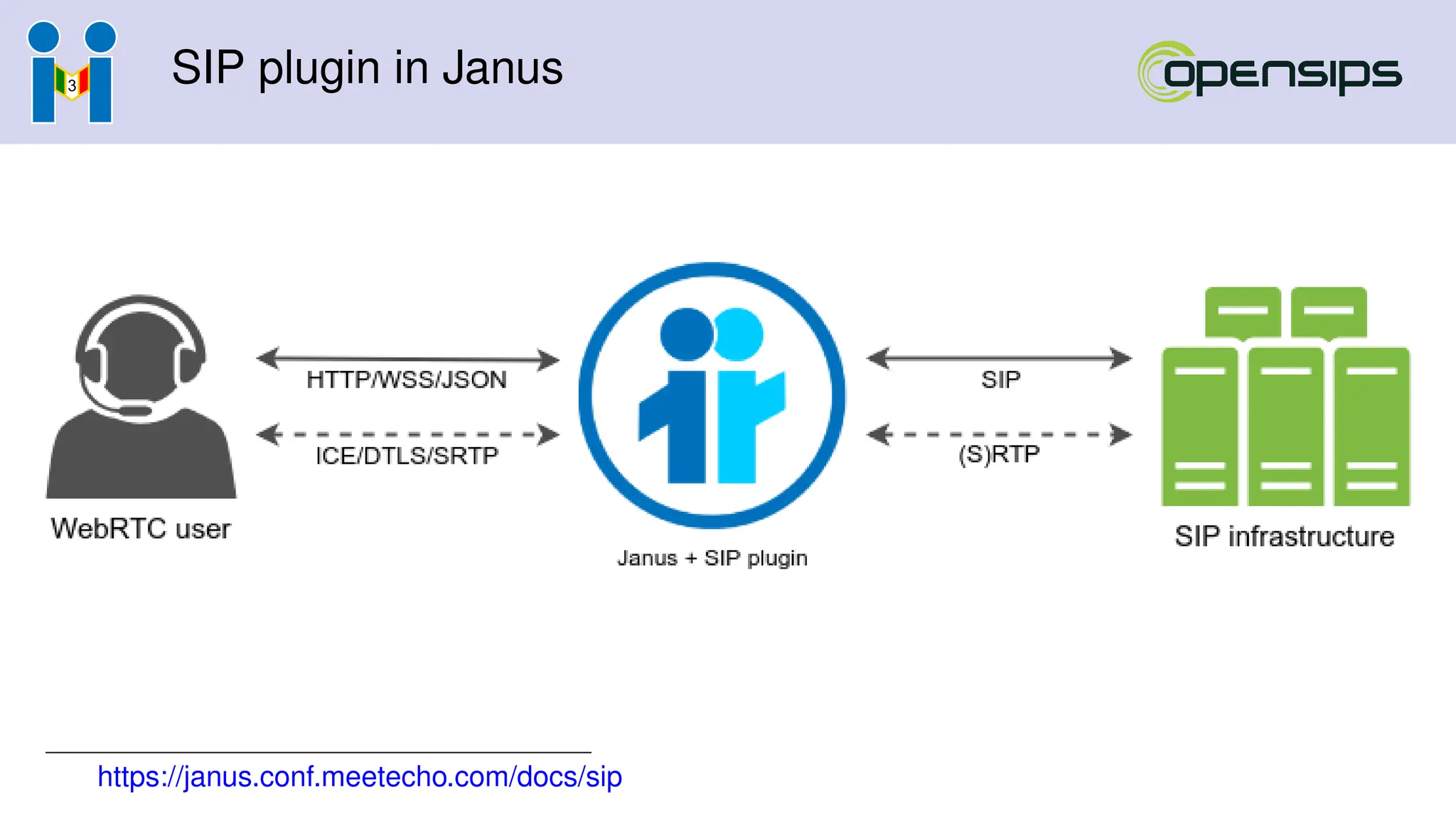 3

SIP plugin in Janus

opensips

HTTP/WSS/JSON

ICE/DTLS/SRTP

SIP

(S)RTP

WebRTC user

Janus + SIP plugin

SIP infrastructure

https://janus.conf.meetecho.com/docs/sip